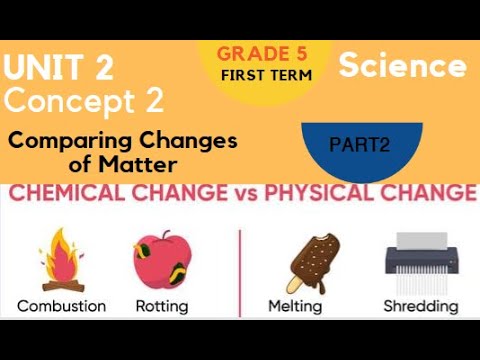 UNIT 2
Concept 2

GRADE 5
FIRST TERM

Science

Comparing Changes of Matter

PART2

CHEMICAL CHANGE vs PHYSICAL CHANGE

Combustion

Rotting

Melting

Shredding